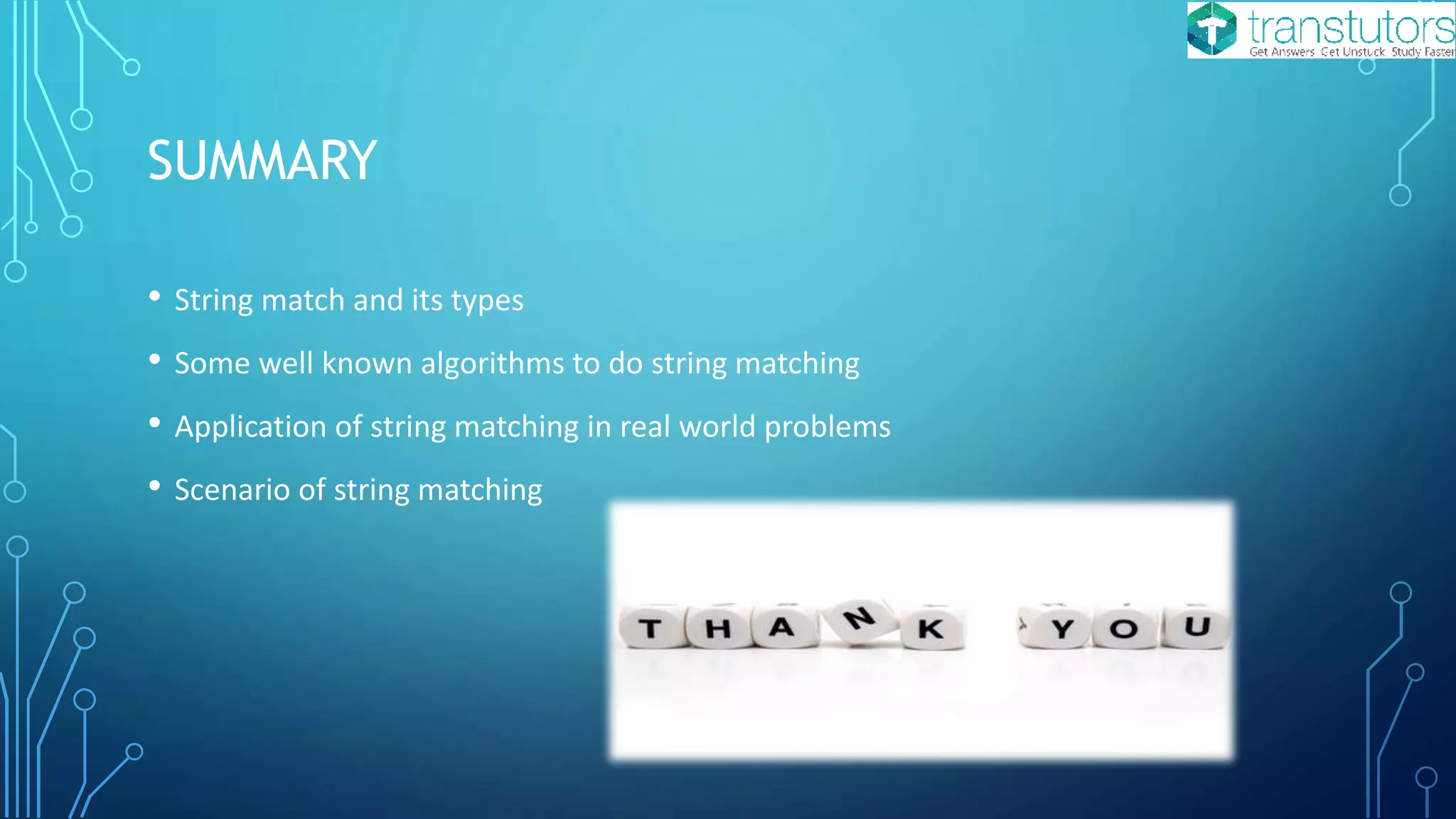 transtutors
Get Answers Get Unstuck Study Faster

SUMMARY

• String match and its types
• Some well known algorithms to do string matching
• Application of string matching in real world problems
• Scenario of string matching

T H A N K Y O U